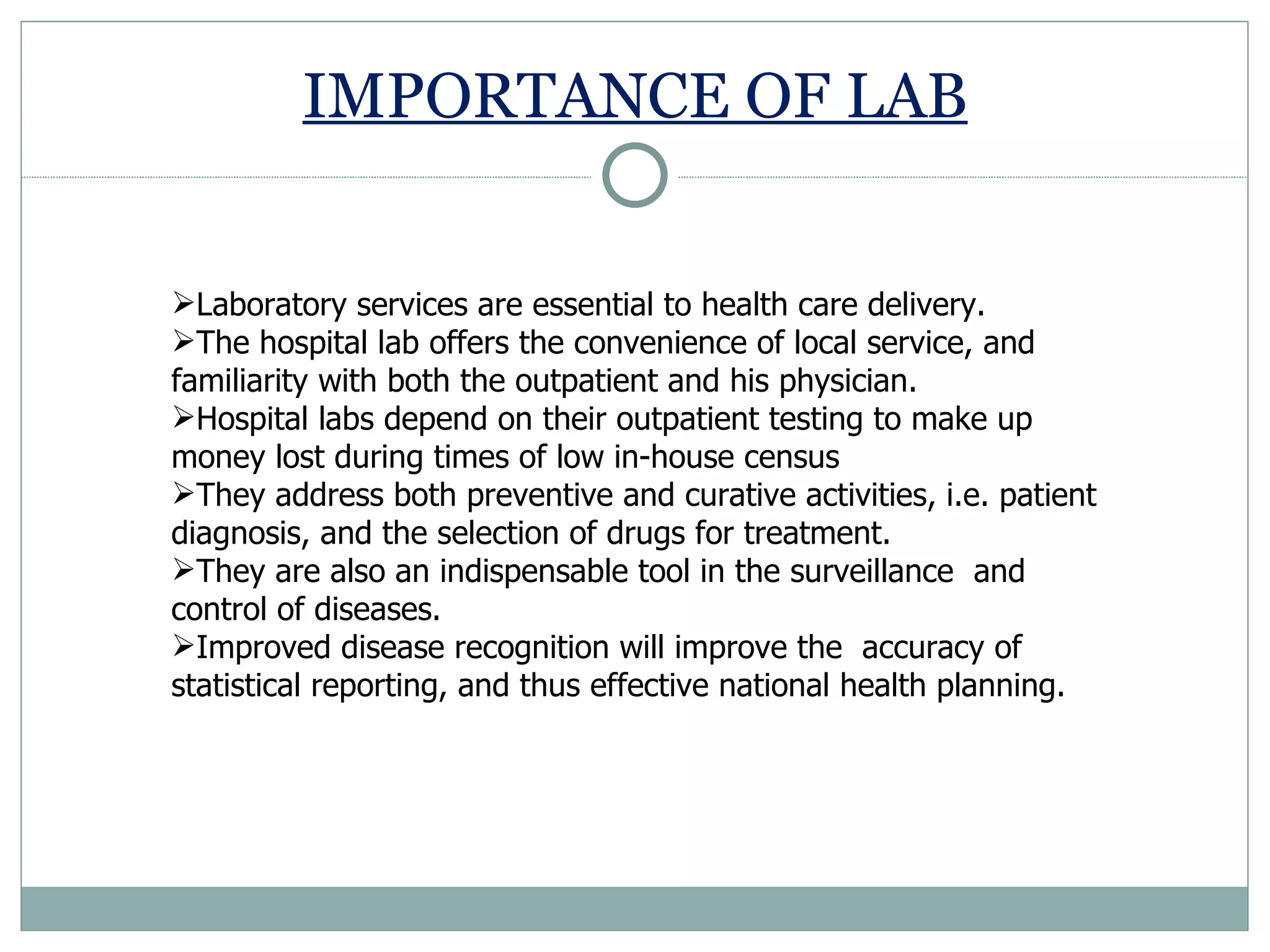 IMPORTANCE OF LAB

➢Laboratory services are essential to health care delivery.

➢The hospital lab offers the convenience of local service, and familiarity with both the outpatient and his physician.

➢Hospital labs depend on their outpatient testing to make up money lost during times of low in-house census

➢They address both preventive and curative activities, i.e. patient diagnosis, and the selection of drugs for treatment.

➢They are also an indispensable tool in the surveillance and control of diseases.

➢Improved disease recognition will improve the accuracy of statistical reporting, and thus effective national health planning.